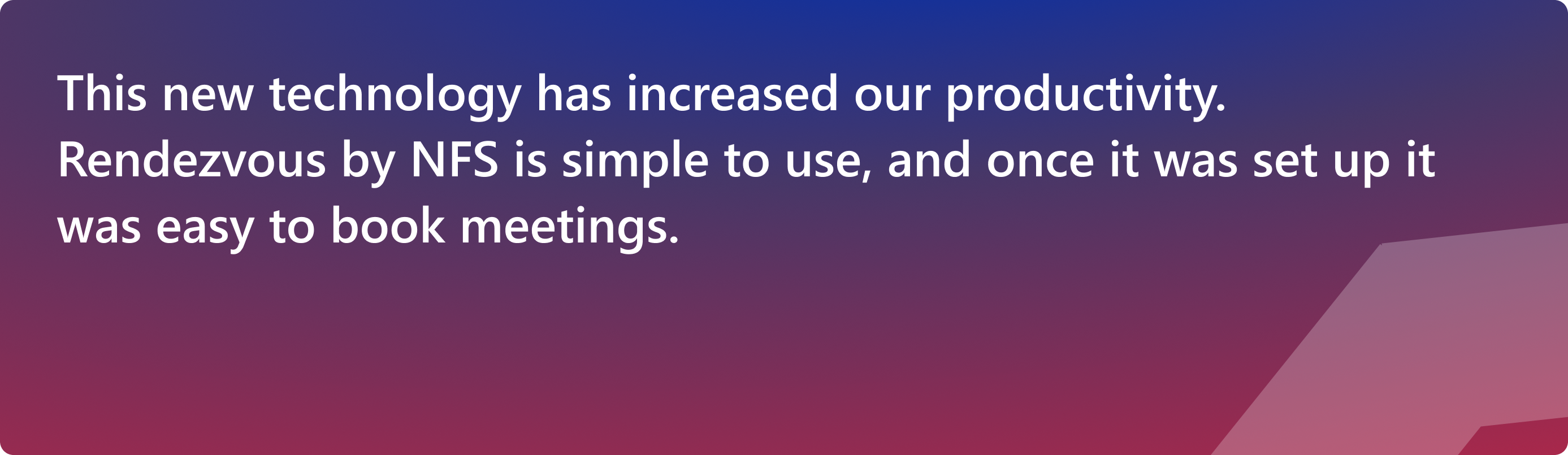 This new technology has increased our productivity. Rendezvous by NFS is simple to use, and once it was set up it was easy to book meetings.